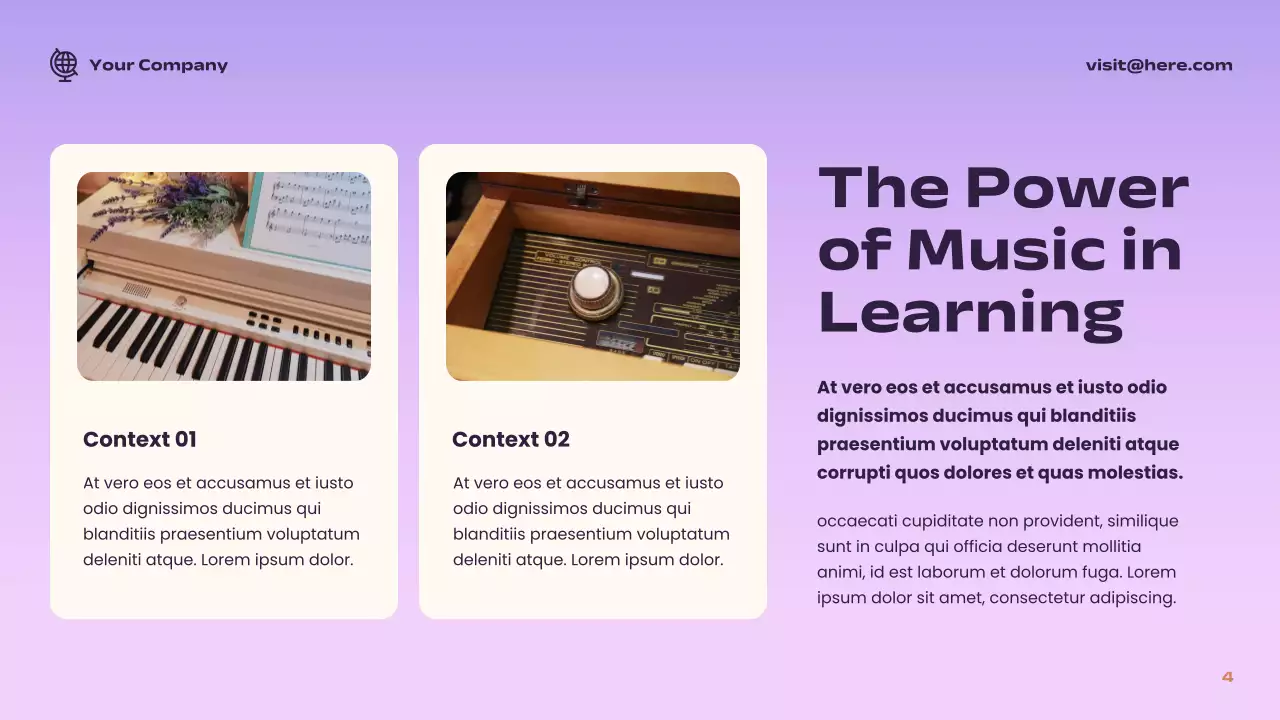 Your Company

visit@here.com

Context 01

At vero eos et accusamus et iusto odio dignissimos ducimus qui blanditiis praesentium voluptatum deleniti atque. Lorem ipsum dolor.

Context 02

At vero eos et accusamus et iusto odio dignissimos ducimus qui blanditiis praesentium voluptatum deleniti atque. Lorem ipsum dolor.

The Power of Music in Learning

At vero eos et accusamus et iusto odio dignissimos ducimus qui blanditiis praesentium voluptatum deleniti atque corrupti quos dolores et quas molestias.

occaecati cupiditate non provident, similique sunt in culpa qui officia deserunt mollitia animi, id est laborum et dolorum fuga. Lorem ipsum dolor sit amet, consectetur adipiscing.

4